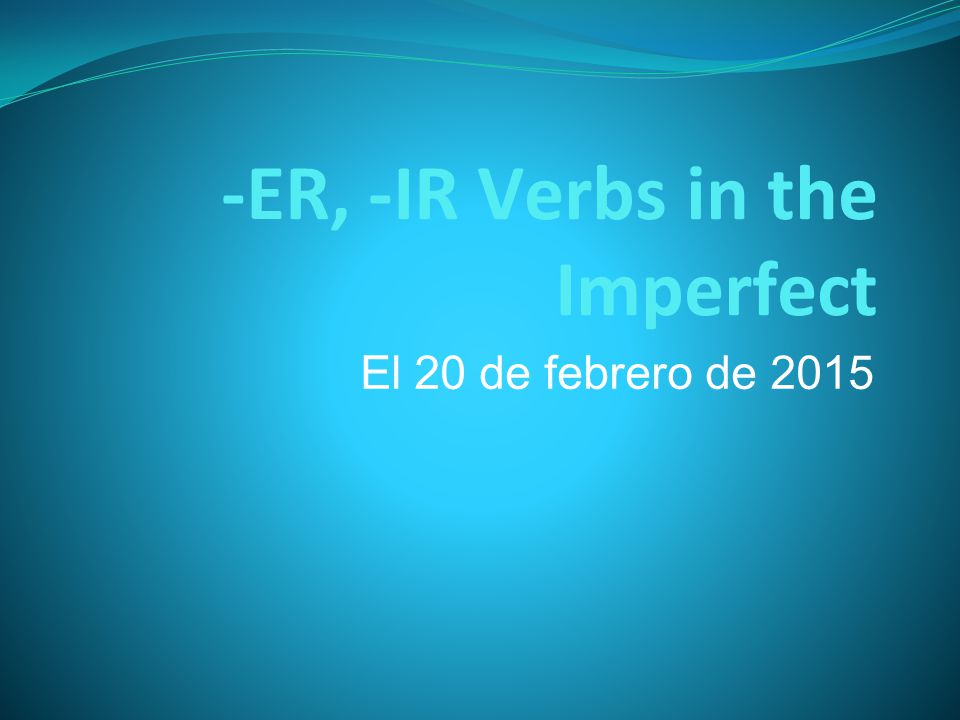 -ER, -IR Verbs in the Imperfect

El 20 de febrero de 2015